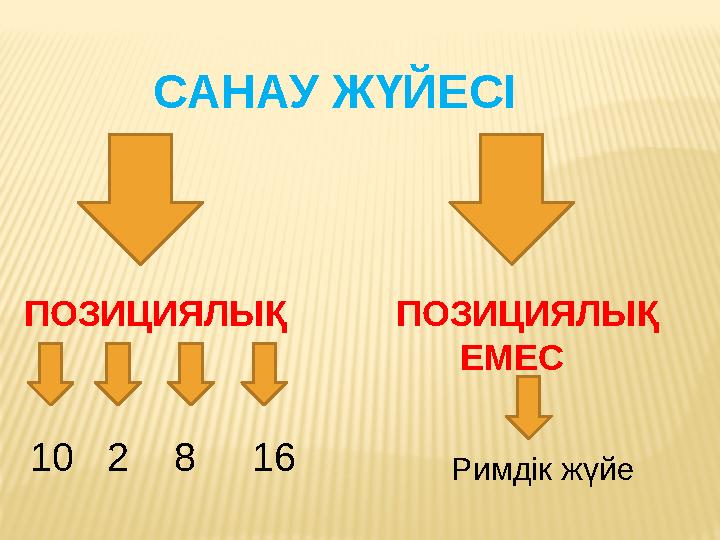 САНАУ ЖҮЙЕСІ

ПОЗИЦИЯЛЫҚ

10 2 8 16

ПОЗИЦИЯЛЫҚ ЕМЕС

Римдік жүйе